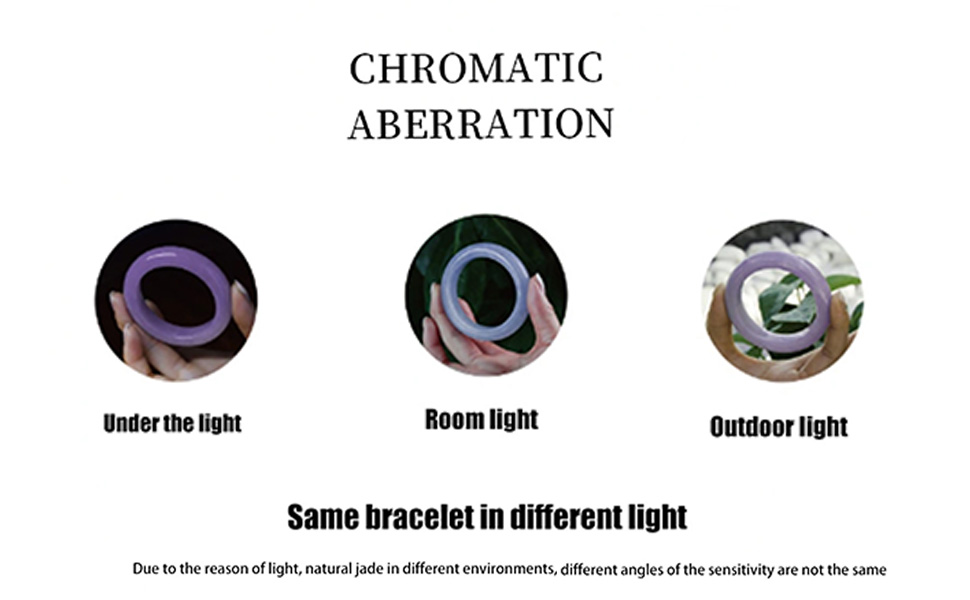 CHROMATIC
ABERRATION

Under the light

Room light

Outdoor light

Same bracelet in different light

Due to the reason of light, natural jade in different environments, different angles of the sensitivity are not the same